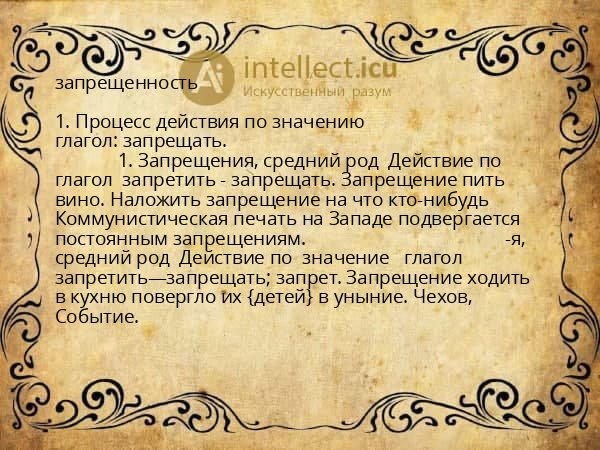 intellect.icu
Искусственный разум

запрещенность

1. Процесс действия по значению глагол: запрещать.

1. Запрещения, средний род Действие по глагол запретить - запрещать. Запрещение пить вино. Наложить запрещение на что кто-нибудь Коммунистическая печать на Западе подвергается постоянным запрещениям. -я, средний род Действие по значение глагол запретить—запрещать; запрет. Запрещение ходить в кухню повергло их {детей} в уныние. Чехов, Событие.